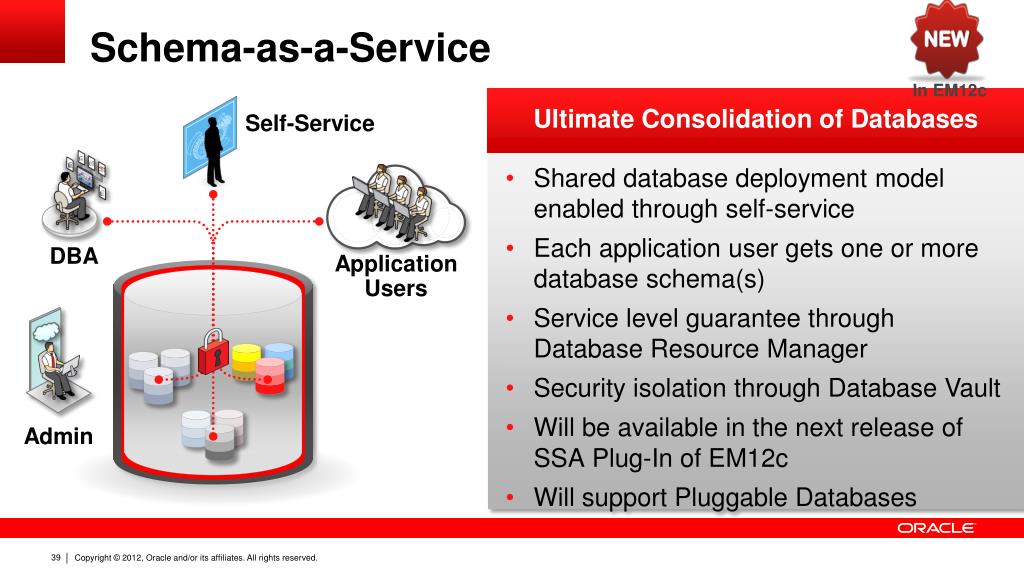 Schema-as-a-Service

NEW
In EM12c

Self-Service

DBA

Application Users

Admin

Ultimate Consolidation of Databases

• Shared database deployment model enabled through self-service
• Each application user gets one or more database schema(s)
• Service level guarantee through Database Resource Manager
• Security isolation through Database Vault
• Will be available in the next release of SSA Plug-In of EM12c
• Will support Pluggable Databases

ORACLE

39 | Copyright © 2012, Oracle and/or its affiliates. All rights reserved.